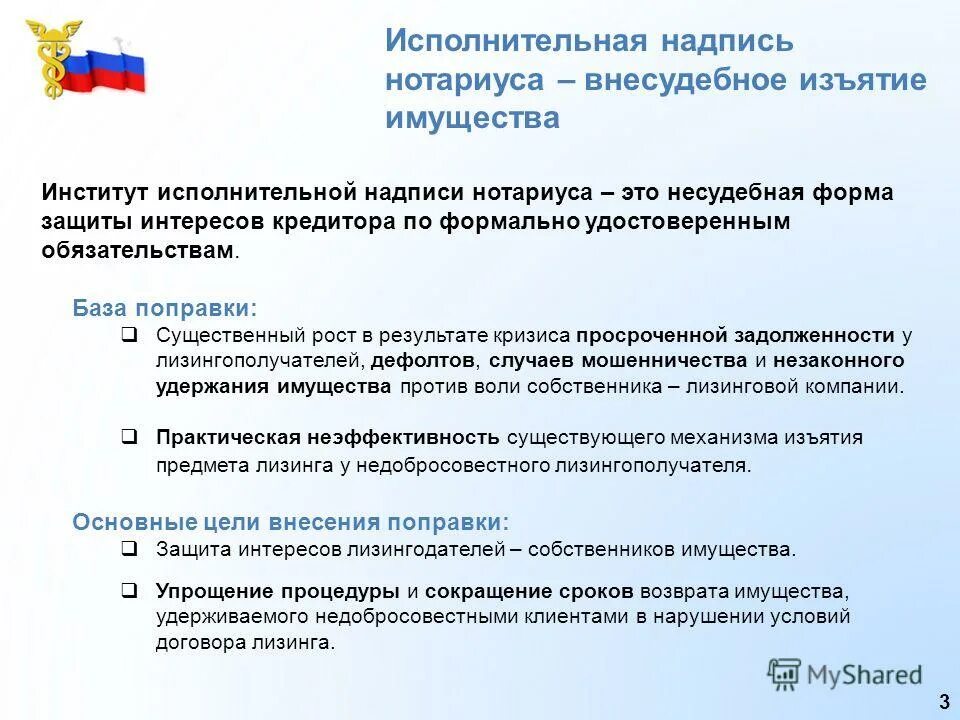 Исполнительная надпись нотариуса – внесудебное изъятие имущества

Институт исполнительной надписи нотариуса – это несудебная форма защиты интересов кредитора по формально удостоверенным обязательствам.

База поправки:

❑ Существенный рост в результате кризиса просроченной задолженности у лизингополучателей, дефолтов, случаев мошенничества и незаконного удержания имущества против воли собственника – лизинговой компании.

❑ Практическая неэффективность существующего механизма изъятия предмета лизинга у недобросовестного лизингополучателя.

Основные цели внесения поправки:

❑ Защита интересов лизингодателей – собственников имущества.

❑ Упрощение процедуры и сокращение сроков возврата имущества, удерживаемого недобросовестными клиентами в нарушении условий договора лизинга.

MyShared

3